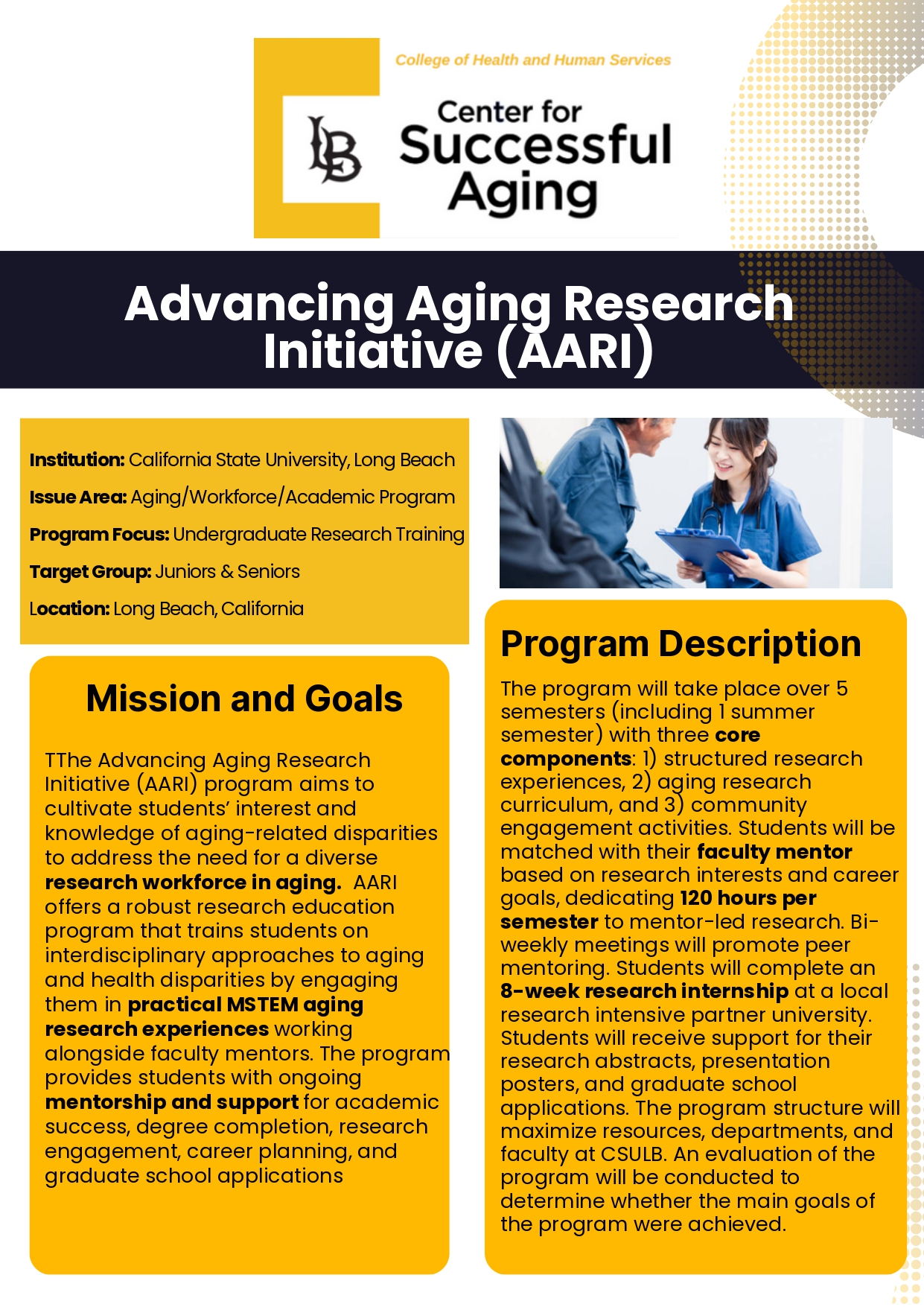 College of Health and Human Services

LB

Center for Successful Aging

Advancing Aging Research Initiative (AARI)

Institution: California State University, Long Beach

Issue Area: Aging/Workforce/Academic Program

Program Focus: Undergraduate Research Training

Target Group: Juniors & Seniors

Location: Long Beach, California

Mission and Goals

TThe Advancing Aging Research Initiative (AARI) program aims to cultivate students' interest and knowledge of aging-related disparities to address the need for a diverse research workforce in aging. AARI offers a robust research education program that trains students on interdisciplinary approaches to aging and health disparities by engaging them in practical MSTEM aging research experiences working alongside faculty mentors. The program provides students with ongoing mentorship and support for academic success, degree completion, research engagement, career planning, and graduate school applications

Program Description

The program will take place over 5 semesters (including 1 summer semester) with three core components: 1) structured research experiences, 2) aging research curriculum, and 3) community engagement activities. Students will be matched with their faculty mentor based on research interests and career goals, dedicating 120 hours per semester to mentor-led research. Bi-weekly meetings will promote peer mentoring. Students will complete an 8-week research internship at a local research intensive partner university. Students will receive support for their research abstracts, presentation posters, and graduate school applications. The program structure will maximize resources, departments, and faculty at CSULB. An evaluation of the program will be conducted to determine whether the main goals of the program were achieved.